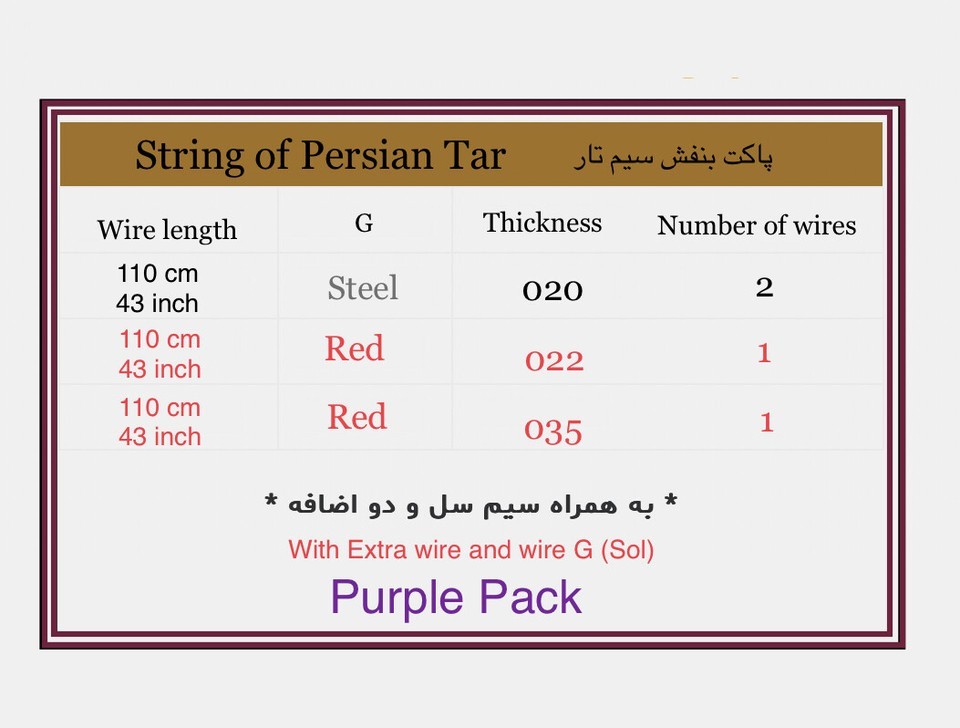 String of Persian Tar پاکت بنفش سیم تار

| Wire length | G | Thickness | Number of wires |
|---|---|---|---|
| 110 cm 43 inch | Steel | 020 | 2 |
| 110 cm 43 inch | Red | 022 | 1 |
| 110 cm 43 inch | Red | 035 | 1 |

* به همراه سیم سل و دو اضافه *

With Extra wire and wire G (Sol)

Purple Pack